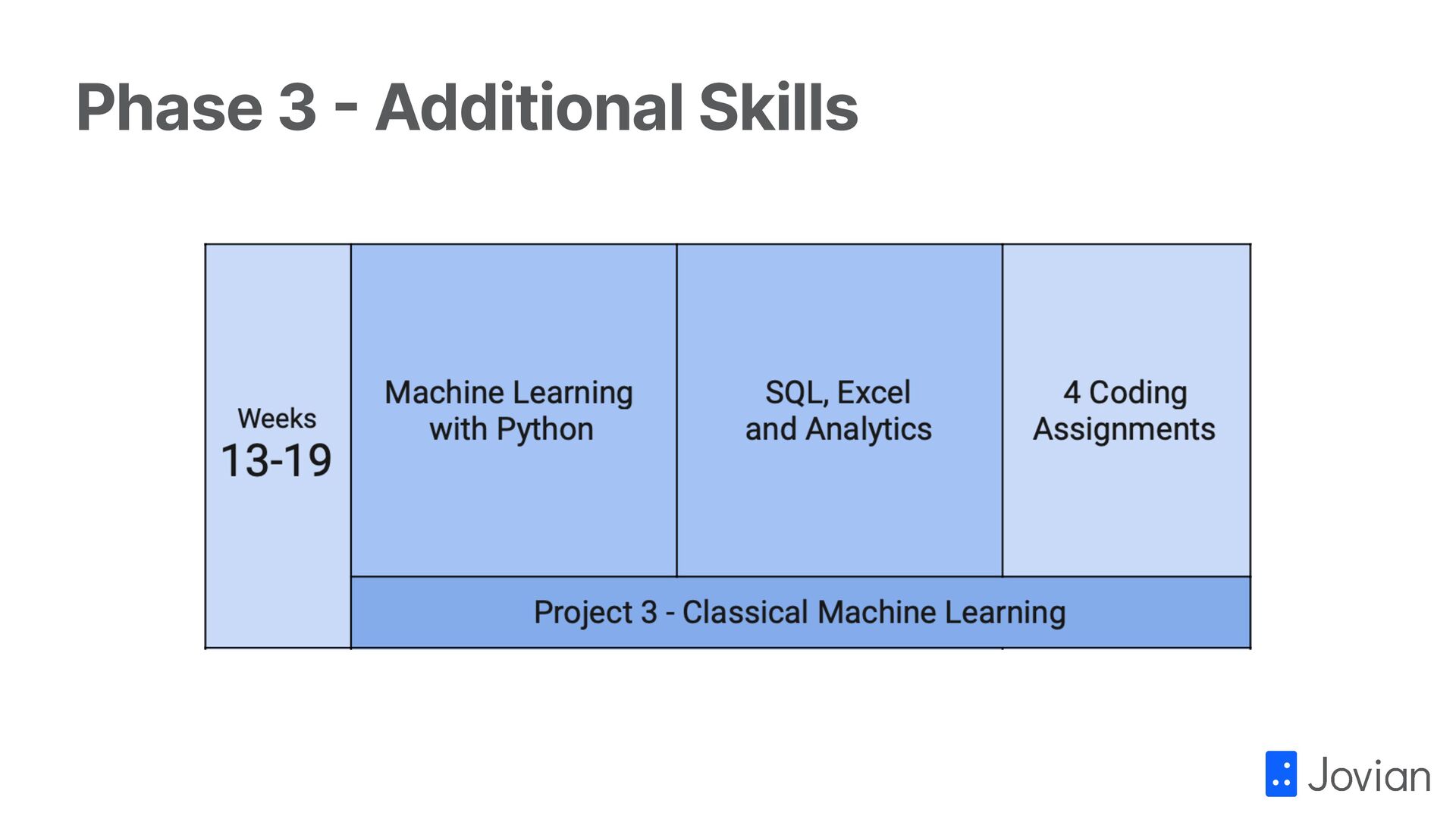 Phase 3 - Additional Skills

Weeks
13-19

Machine Learning with Python

SQL, Excel and Analytics

4 Coding Assignments

Project 3 - Classical Machine Learning

Jovian